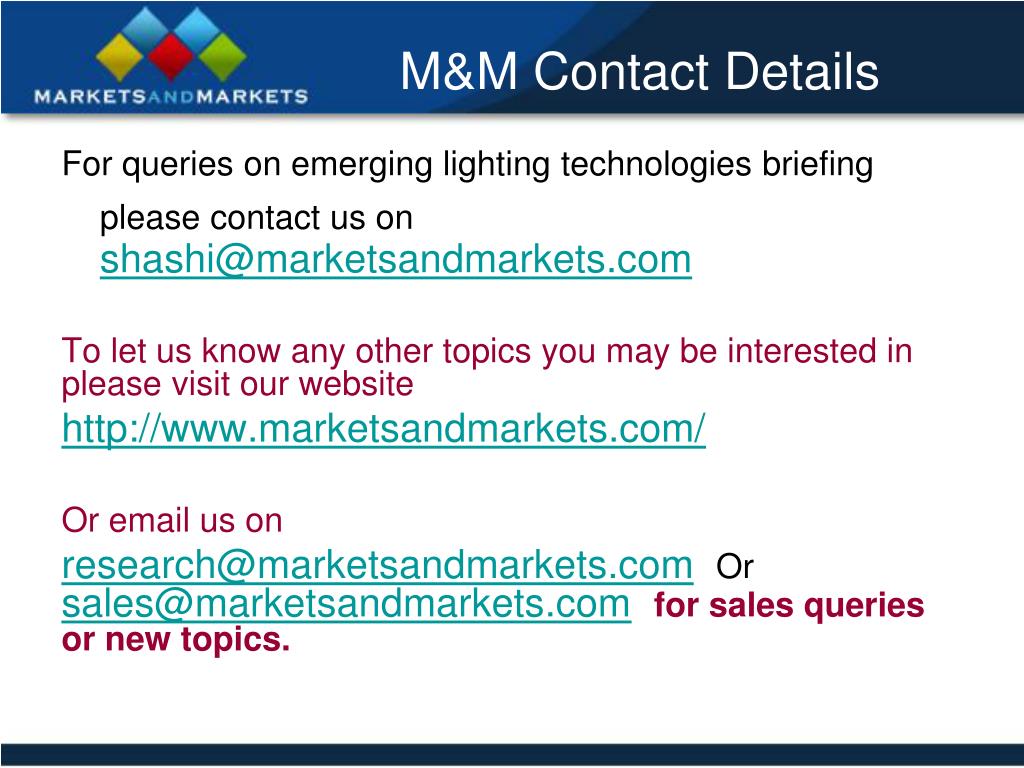 MARKETSANDMARKETS

M&M Contact Details

For queries on emerging lighting technologies briefing please contact us on shashi@marketsandmarkets.com

To let us know any other topics you may be interested in please visit our website
http://www.marketsandmarkets.com/

Or email us on
research@marketsandmarkets.com Or sales@marketsandmarkets.com for sales queries or new topics.